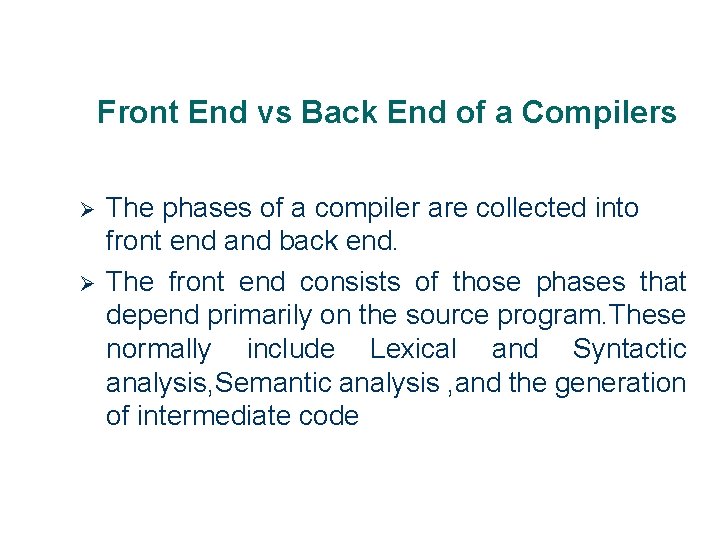 Front End vs Back End of a Compilers

➢ The phases of a compiler are collected into front end and back end.

➢ The front end consists of those phases that depend primarily on the source program.These normally include Lexical and Syntactic analysis,Semantic analysis ,and the generation of intermediate code